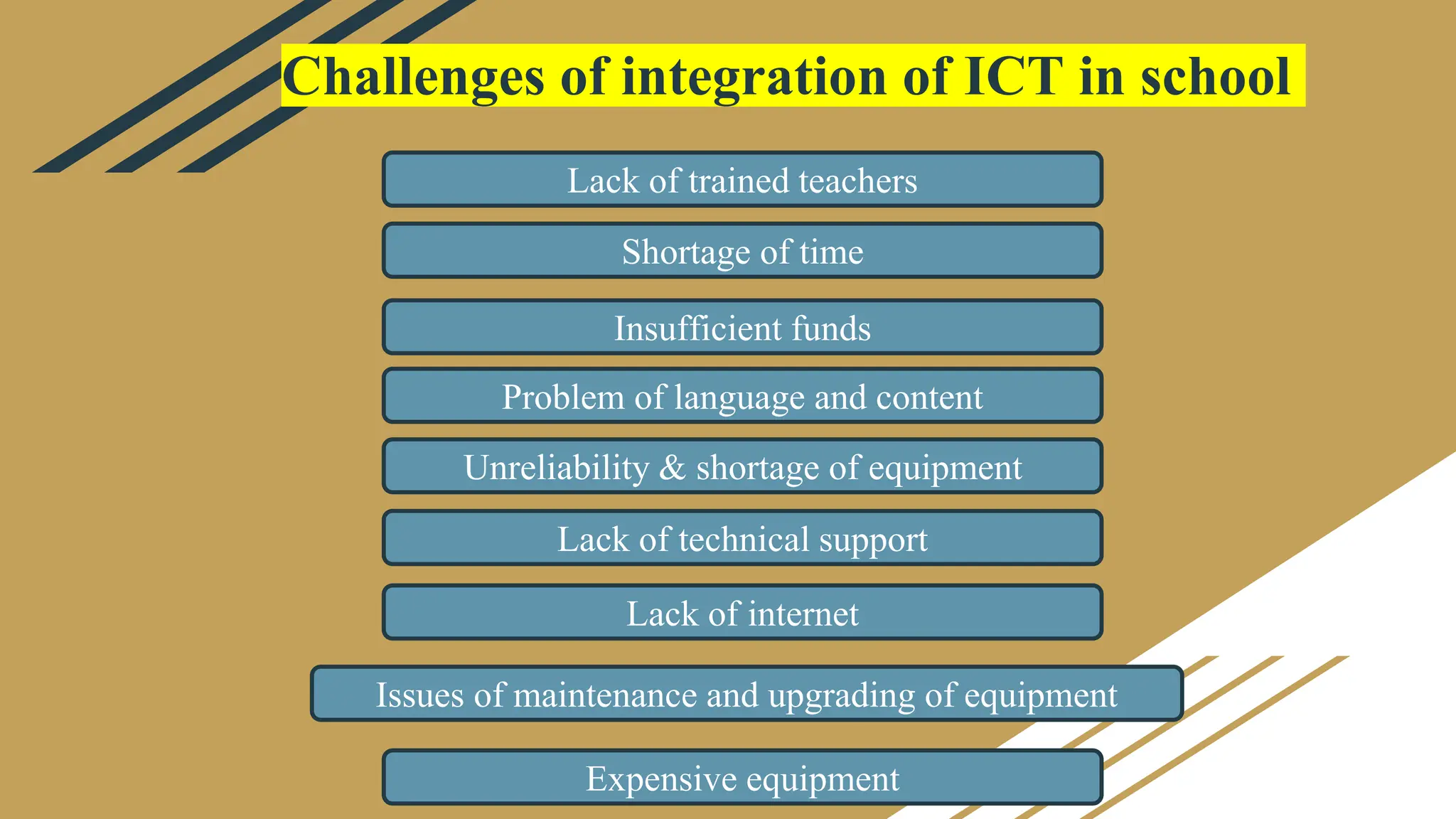 Challenges of integration of ICT in school

Lack of trained teachers

Shortage of time

Insufficient funds

Problem of language and content

Unreliability & shortage of equipment

Lack of technical support

Lack of internet

Issues of maintenance and upgrading of equipment

Expensive equipment